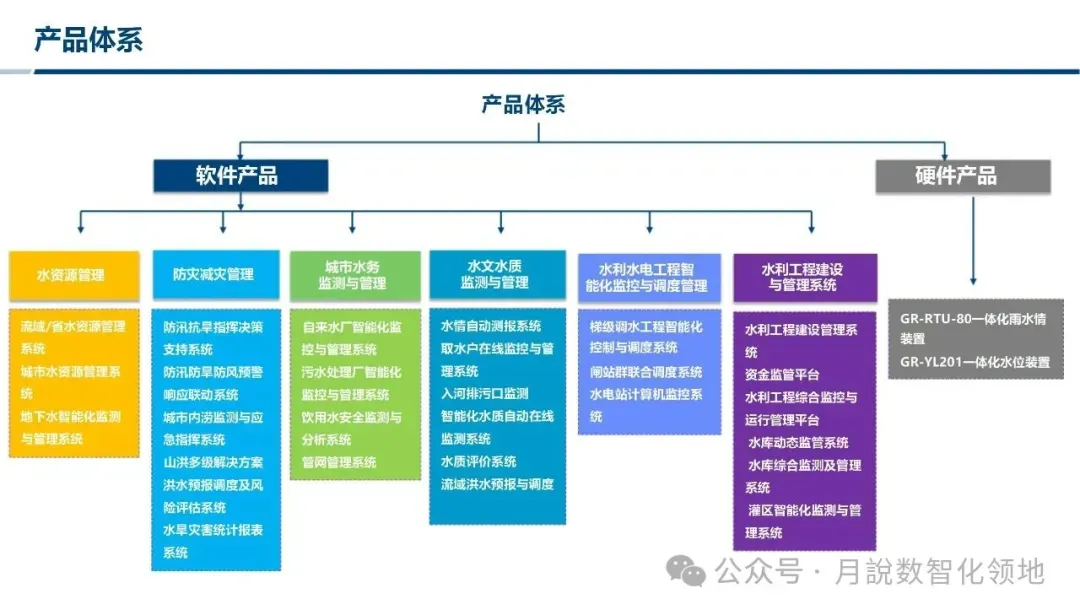 产品体系

产品体系

软件产品

硬件产品

水资源管理

流域/省水资源管理系统
城市水资源管理系统
地下水智能化监测与管理系统

防灾减灾管理

防汛抗旱指挥决策支持系统
防汛防旱防风预警响应联动系统
城市内涝监测与应急指挥系统
山洪多级解决方案
洪水预报调度及风险评估系统
水旱灾害统计报表系统

城市水务监测与管理

自来水厂智能化监控与管理系统
污水处理厂智能化监控与管理系统
饮用水安全监测与分析系统
管网管理系统

水文水质监测与管理

水情自动测报系统
取水户在线监控与管理系统
入河排污口监测
智能化水质自动在线监测系统
水质评价系统
流域洪水预报与调度

水利水电工程智能化监控与调度管理

梯级调水工程智能化控制与调度系统
闸站群联合调度系统
水电站计算机监控系统

水利工程建设与管理系统

水利工程建设管理系统
资金监管平台
水利工程综合监控与运行管理平台
水库动态监管系统
水库综合监测及管理系统
灌区智能化监测与管理系统

GR-RTU-80一体化雨水情装置
GR-YL201一体化水位装置

公众号 · 月說数智化领地